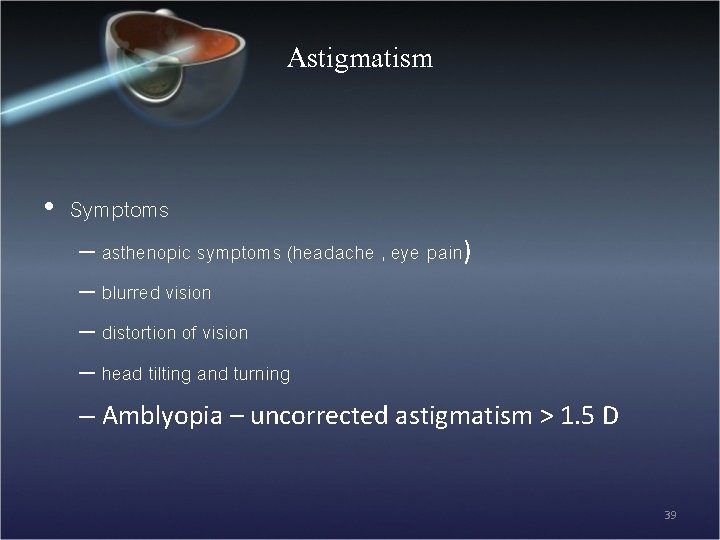 Astigmatism

• Symptoms
– asthenopic symptoms (headache , eye pain)
– blurred vision
– distortion of vision
– head tilting and turning
– Amblyopia – uncorrected astigmatism > 1.5 D

39